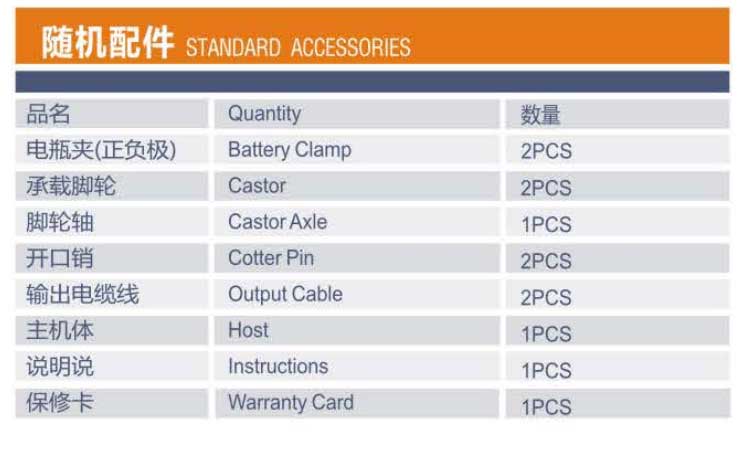 随机配件 STANDARD ACCESSORIES

| 品名 | Quantity | 数量 |
|---|---|---|
| 电瓶夹(正负极) | Battery Clamp | 2PCS |
| 承载脚轮 | Castor | 2PCS |
| 脚轮轴 | Castor Axle | 1PCS |
| 开口销 | Cotter Pin | 2PCS |
| 输出电缆线 | Output Cable | 2PCS |
| 主机体 | Host | 1PCS |
| 说明说 | Instructions | 1PCS |
| 保修卡 | Warranty Card | 1PCS |